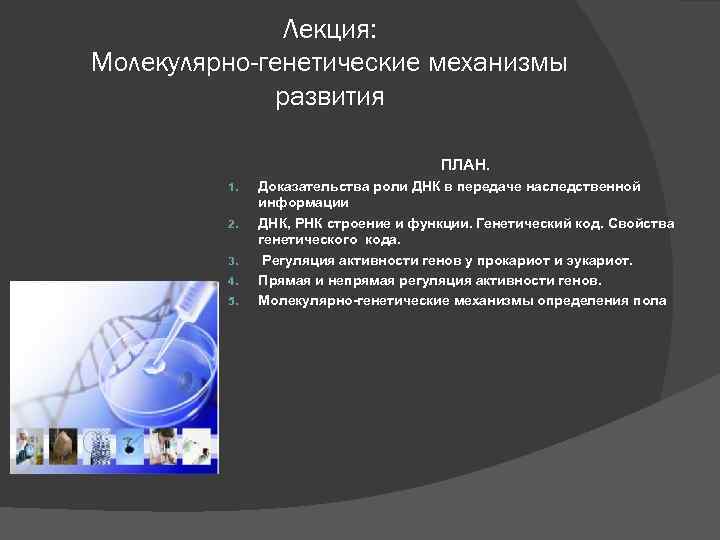 Лекция:
Молекулярно-генетические механизмы развития

ПЛАН.

1. Доказательства роли ДНК в передаче наследственной информации
2. ДНК, РНК строение и функции. Генетический код. Свойства генетического кода.
3. Регуляция активности генов у прокариот и эукариот.
4. Прямая и непрямая регуляция активности генов.
5. Молекулярно-генетические механизмы определения пола